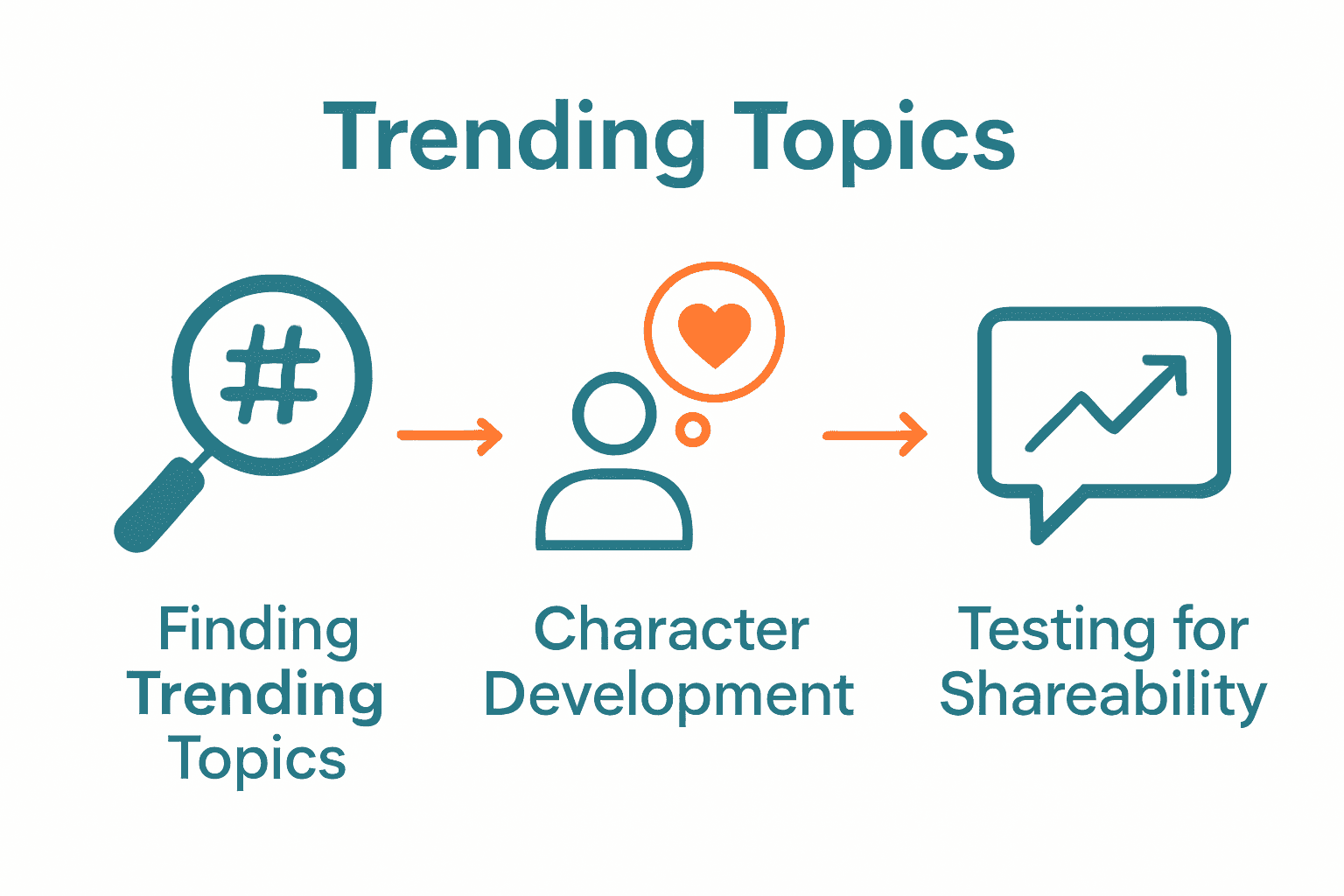 Trending Topics

#

Finding Trending Topics

Character Development

Testing for Shareability